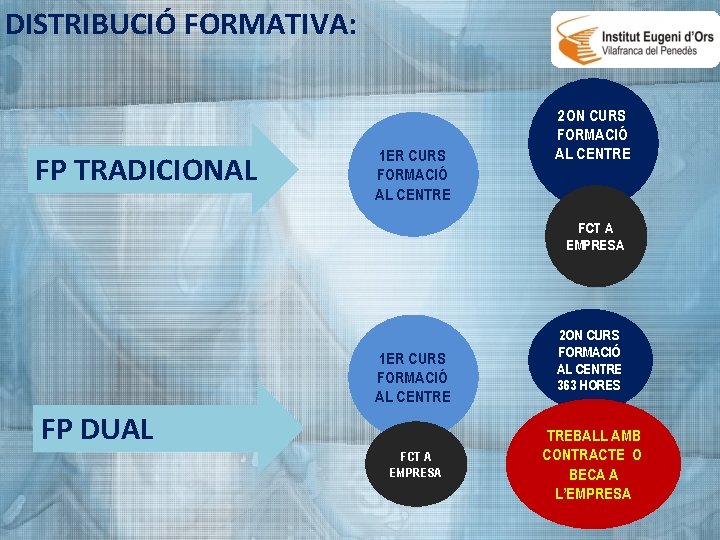 DISTRIBUCIÓ FORMATIVA:

Institut Eugeni d'Ors
Vilafranca del Penedès

FP TRADICIONAL

1ER CURS FORMACIÓ AL CENTRE

2ON CURS FORMACIÓ AL CENTRE

FCT A EMPRESA

FP DUAL

1ER CURS FORMACIÓ AL CENTRE

FCT A EMPRESA

2ON CURS FORMACIÓ AL CENTRE 363 HORES

TREBALL AMB CONTRACTE O BECA A L'EMPRESA